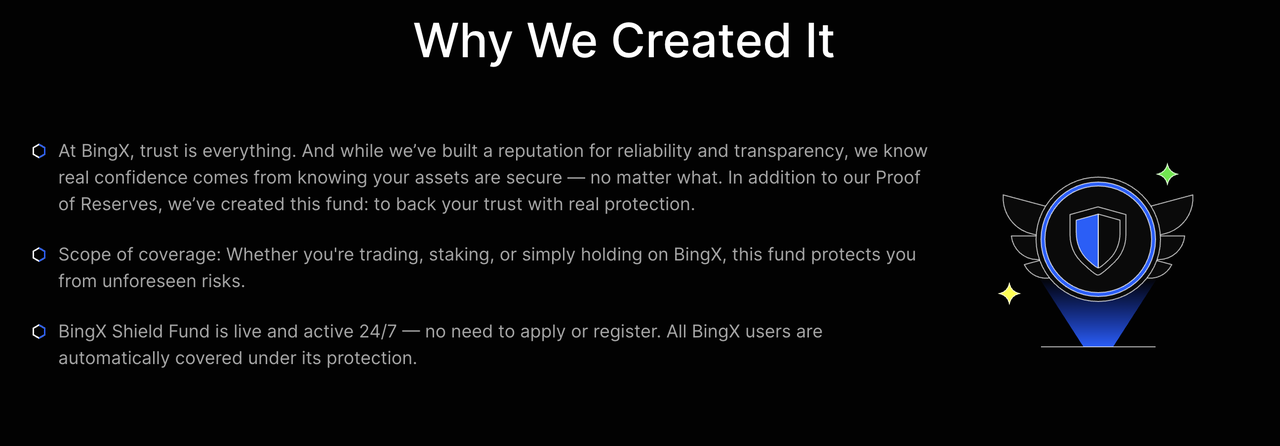 Why We Created It

At BingX, trust is everything. And while we've built a reputation for reliability and transparency, we know real confidence comes from knowing your assets are secure — no matter what. In addition to our Proof of Reserves, we've created this fund: to back your trust with real protection.

Scope of coverage: Whether you're trading, staking, or simply holding on BingX, this fund protects you from unforeseen risks.

BingX Shield Fund is live and active 24/7 — no need to apply or register. All BingX users are automatically covered under its protection.